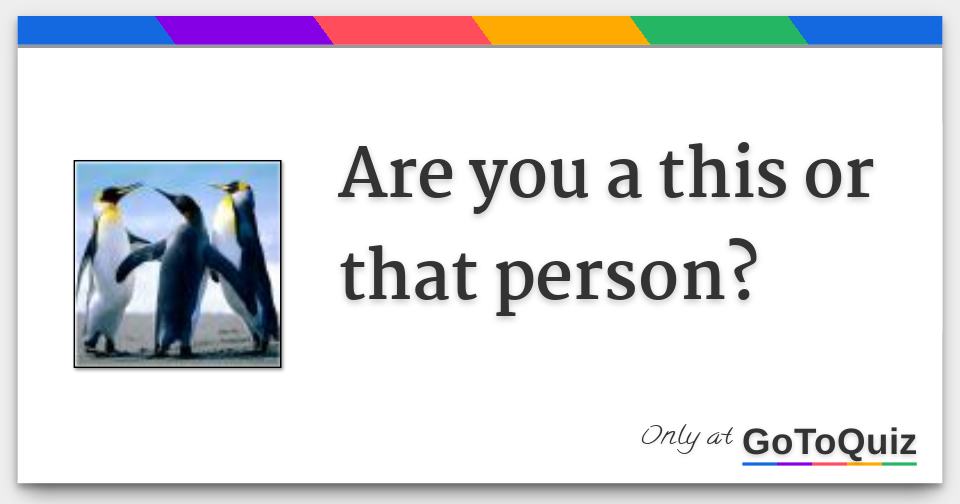 Are you a this or that person?

Only at GoToQuiz